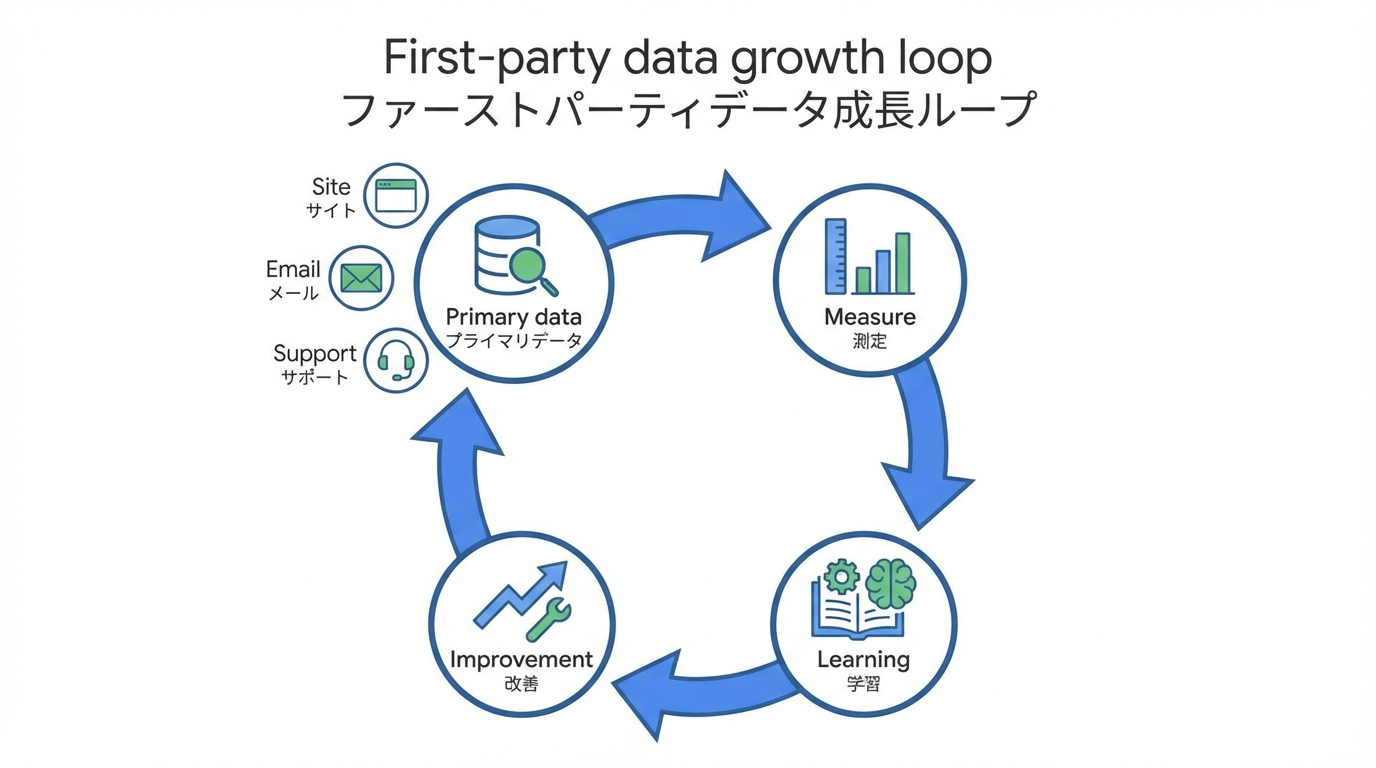 First-party data growth loop
ファーストパーティデータ成長ループ

Site
サイト

Email
メール

Support
サポート

Primary data
プライマリデータ

Measure
測定

Learning
学習

Improvement
改善